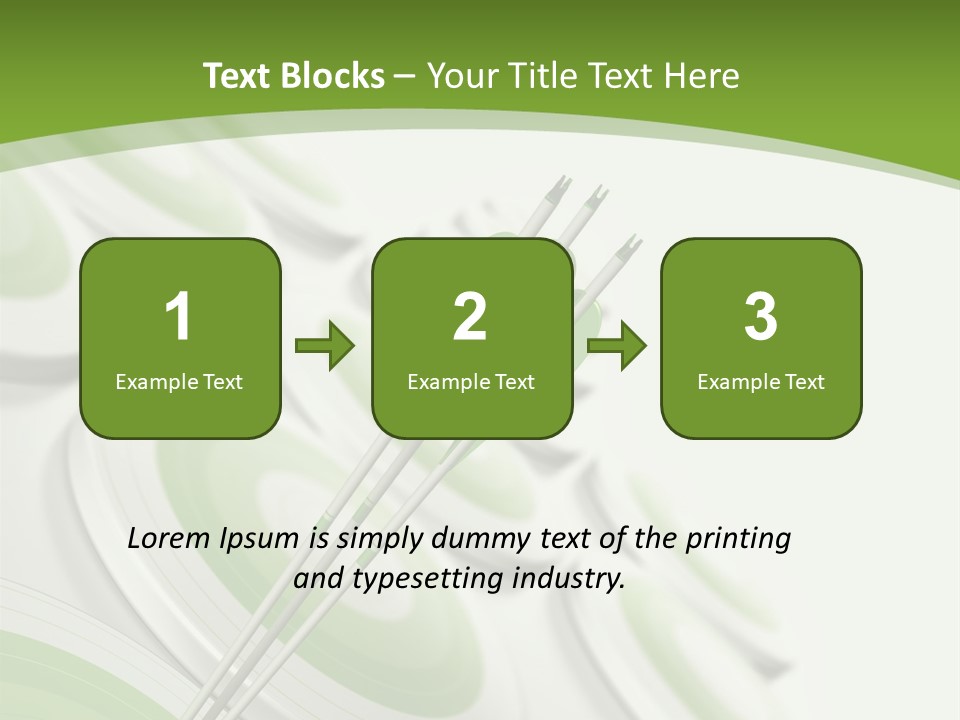 Text Blocks – Your Title Text Here

1
Example Text

2
Example Text

3
Example Text

Lorem Ipsum is simply dummy text of the printing and typesetting industry.